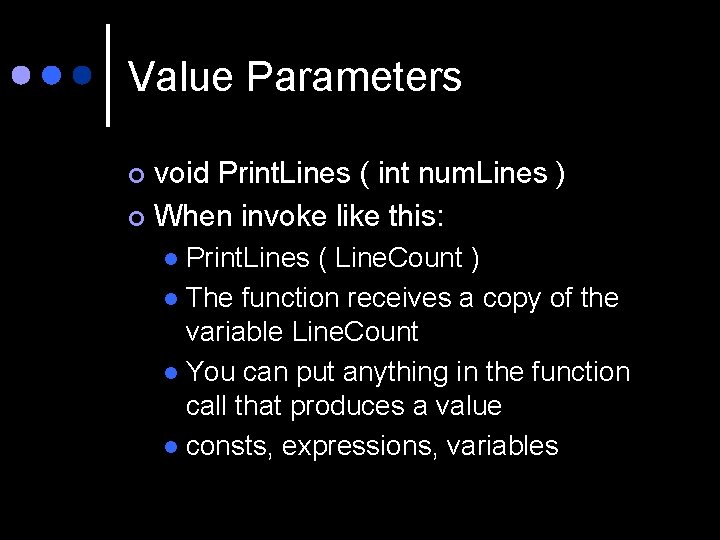 Value Parameters

void PrintLines ( int numLines )
When invoke like this:
PrintLines ( LineCount )
The function receives a copy of the variable LineCount
You can put anything in the function call that produces a value
consts, expressions, variables